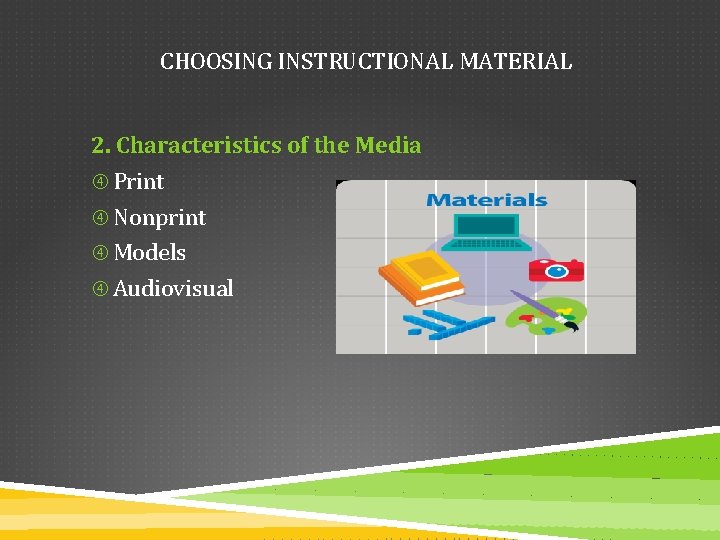 CHOOSING INSTRUCTIONAL MATERIAL

2. Characteristics of the Media

④ Print
④ Nonprint
④ Models
④ Audiovisual

Materials